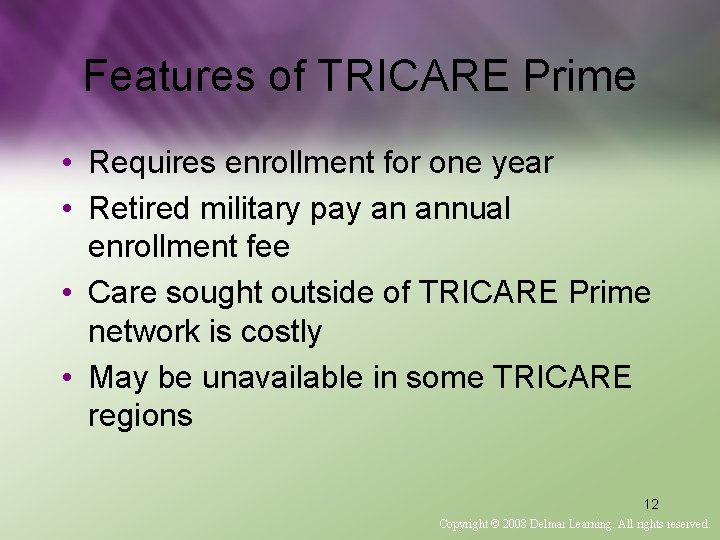 Features of TRICARE Prime

• Requires enrollment for one year
• Retired military pay an annual enrollment fee
• Care sought outside of TRICARE Prime network is costly
• May be unavailable in some TRICARE regions

12

Copyright © 2008 Delmar Learning. All rights reserved.